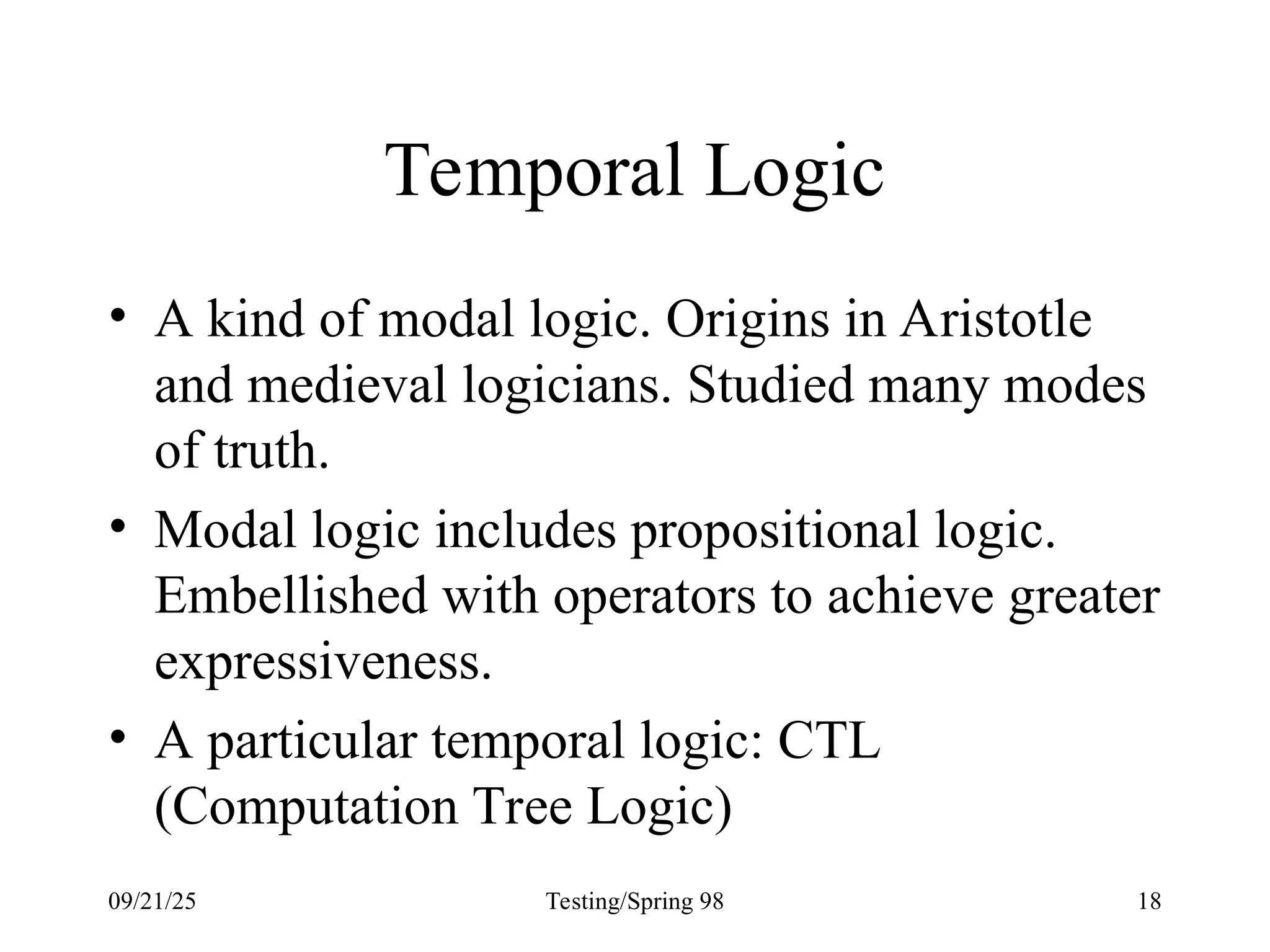 Temporal Logic

• A kind of modal logic. Origins in Aristotle and medieval logicians. Studied many modes of truth.

• Modal logic includes propositional logic. Embellished with operators to achieve greater expressiveness.

• A particular temporal logic: CTL (Computation Tree Logic)

09/21/25 Testing/Spring 98 18